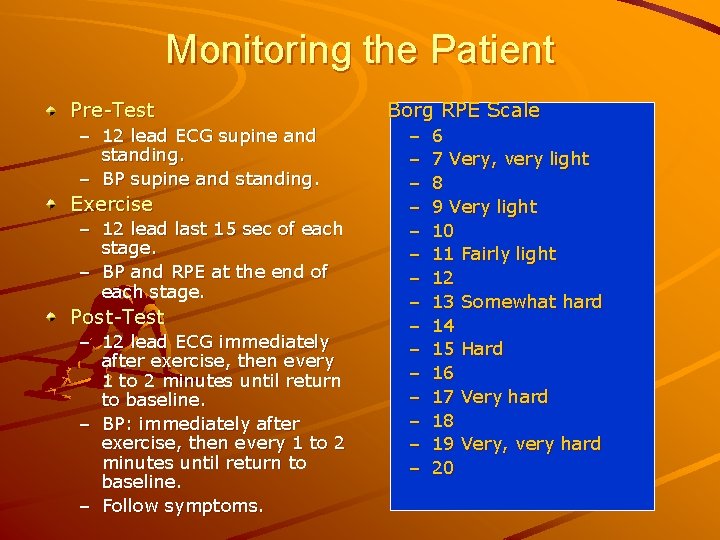 Monitoring the Patient

Pre-Test
– 12 lead ECG supine and standing.
– BP supine and standing.

Exercise
– 12 lead last 15 sec of each stage.
– BP and RPE at the end of each stage.

Post-Test
– 12 lead ECG immediately after exercise, then every 1 to 2 minutes until return to baseline.
– BP: immediately after exercise, then every 1 to 2 minutes until return to baseline.
– Follow symptoms.

Borg RPE Scale
– 6
– 7 Very, very light
– 8
– 9 Very light
– 10
– 11 Fairly light
– 12
– 13 Somewhat hard
– 14
– 15 Hard
– 16
– 17 Very hard
– 18
– 19 Very, very hard
– 20